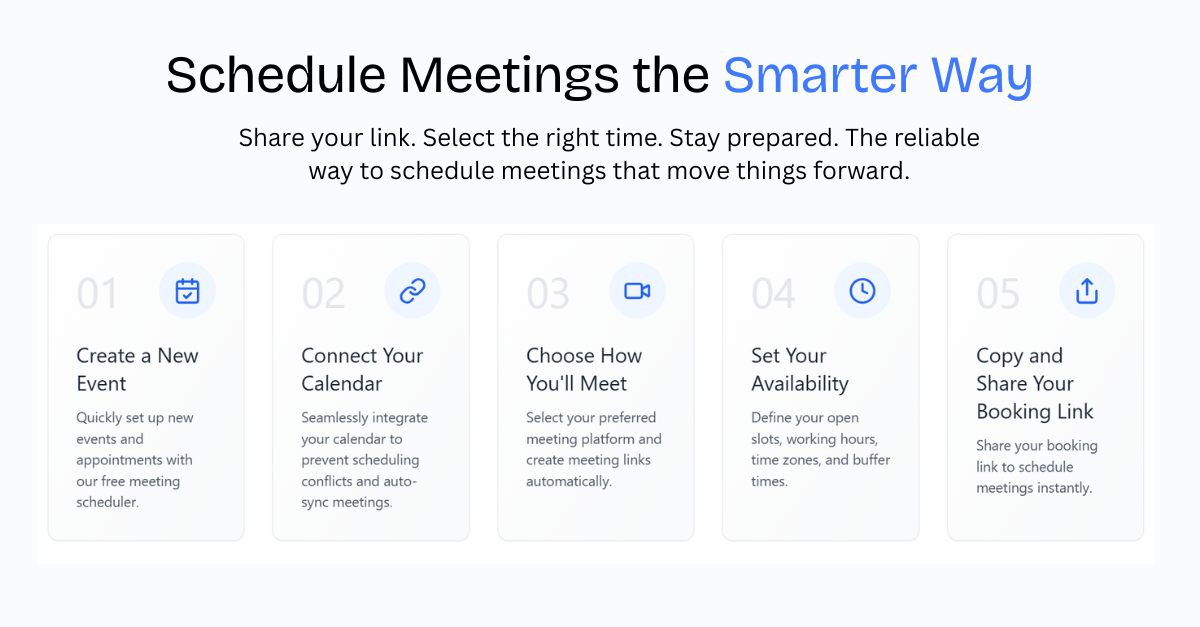 Schedule Meetings the Smarter Way

Share your link. Select the right time. Stay prepared. The reliable way to schedule meetings that move things forward.

01

Create a New Event

Quickly set up new events and appointments with our free meeting scheduler.

02

Connect Your Calendar

Seamlessly integrate your calendar to prevent scheduling conflicts and auto-sync meetings.

03

Choose How You'll Meet

Select your preferred meeting platform and create meeting links automatically.

04

Set Your Availability

Define your open slots, working hours, time zones, and buffer times.

05

Copy and Share Your Booking Link

Share your booking link to schedule meetings instantly.